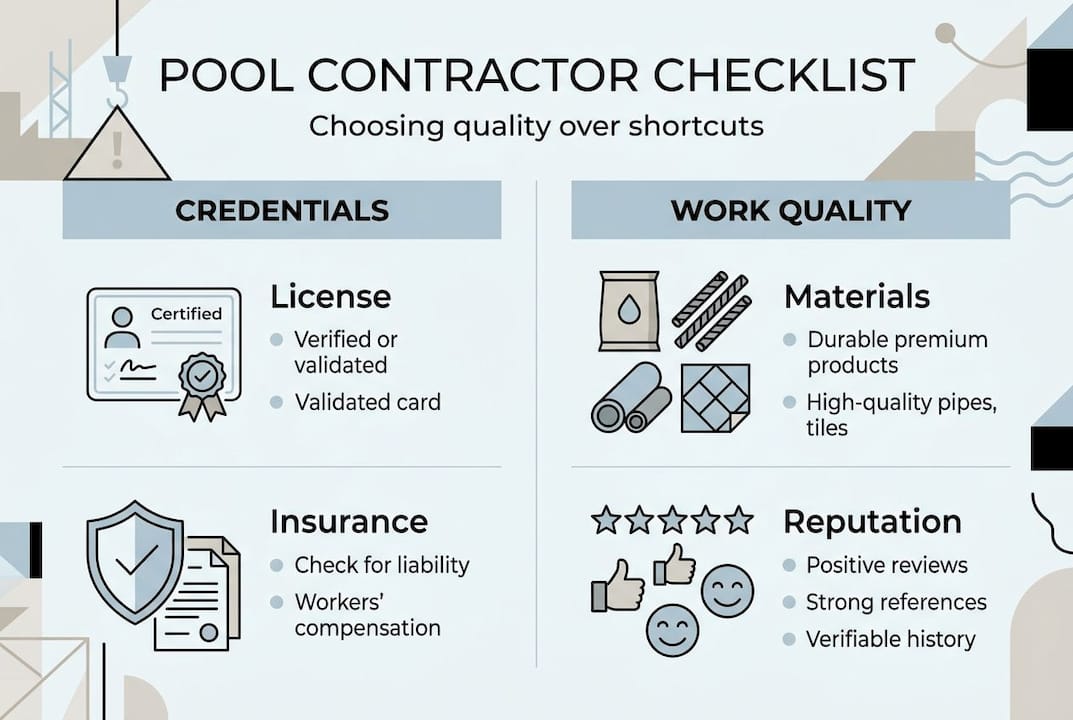 POOL CONTRACTOR CHECKLIST

Choosing quality over shortcuts

CREDENTIALS

Certified

License

- Verified or validated
- Validated card

Insurance

- Check for liability
- Workers' compensation

WORK QUALITY

Materials

- Durable premium products
- High-quality pipes, tiles

Reputation

- Positive reviews
- Strong references
- Verifiable history